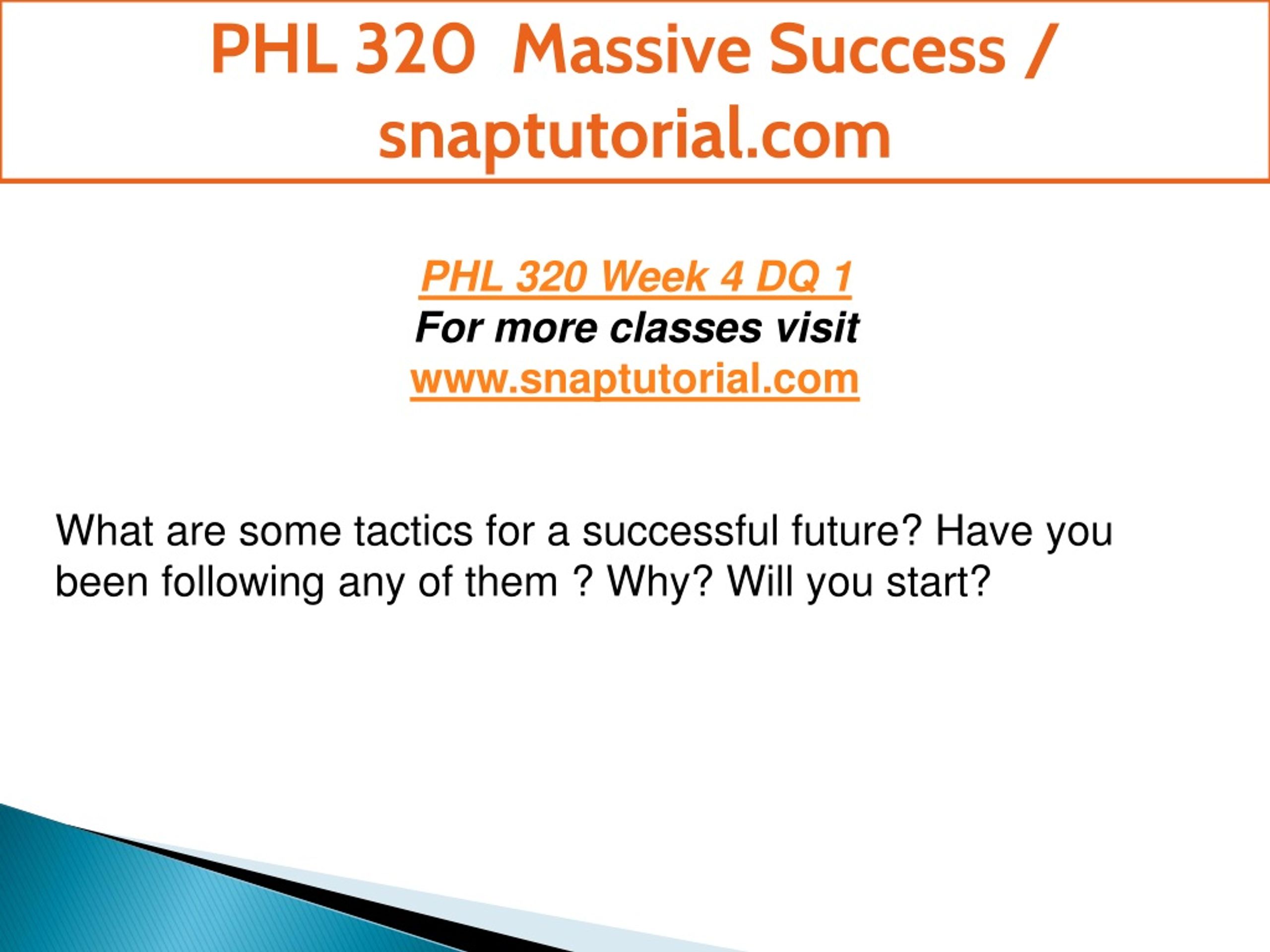 PHL 320 Massive Success / snaptutorial.com

PHL 320 Week 4 DQ 1
For more classes visit
www.snaptutorial.com

What are some tactics for a successful future? Have you been following any of them ? Why? Will you start?